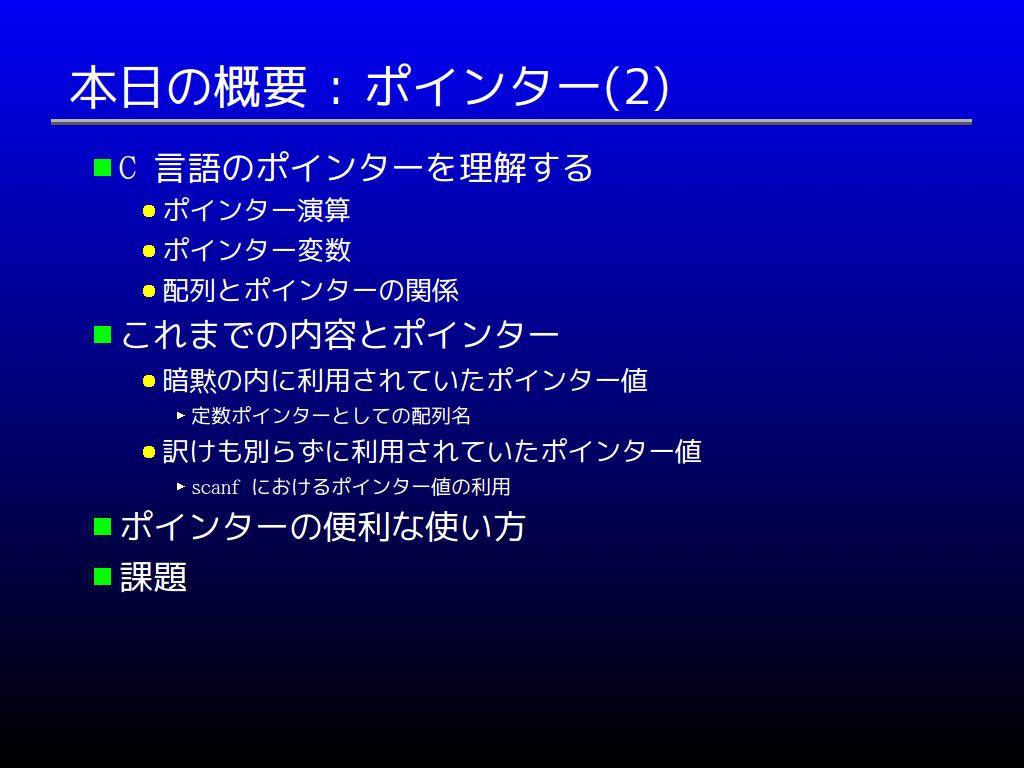 本日の概要：ポインター(2)

C 言語のポインターを理解する

ポインター演算

ポインター変数

配列とポインターの関係

これまでの内容とポインター

暗黙の内に利用されていたポインター値

定数ポインターとしての配列名

訳けも別らずに利用されていたポインター値

scanf におけるポインター値の利用

ポインターの便利な使い方

課題